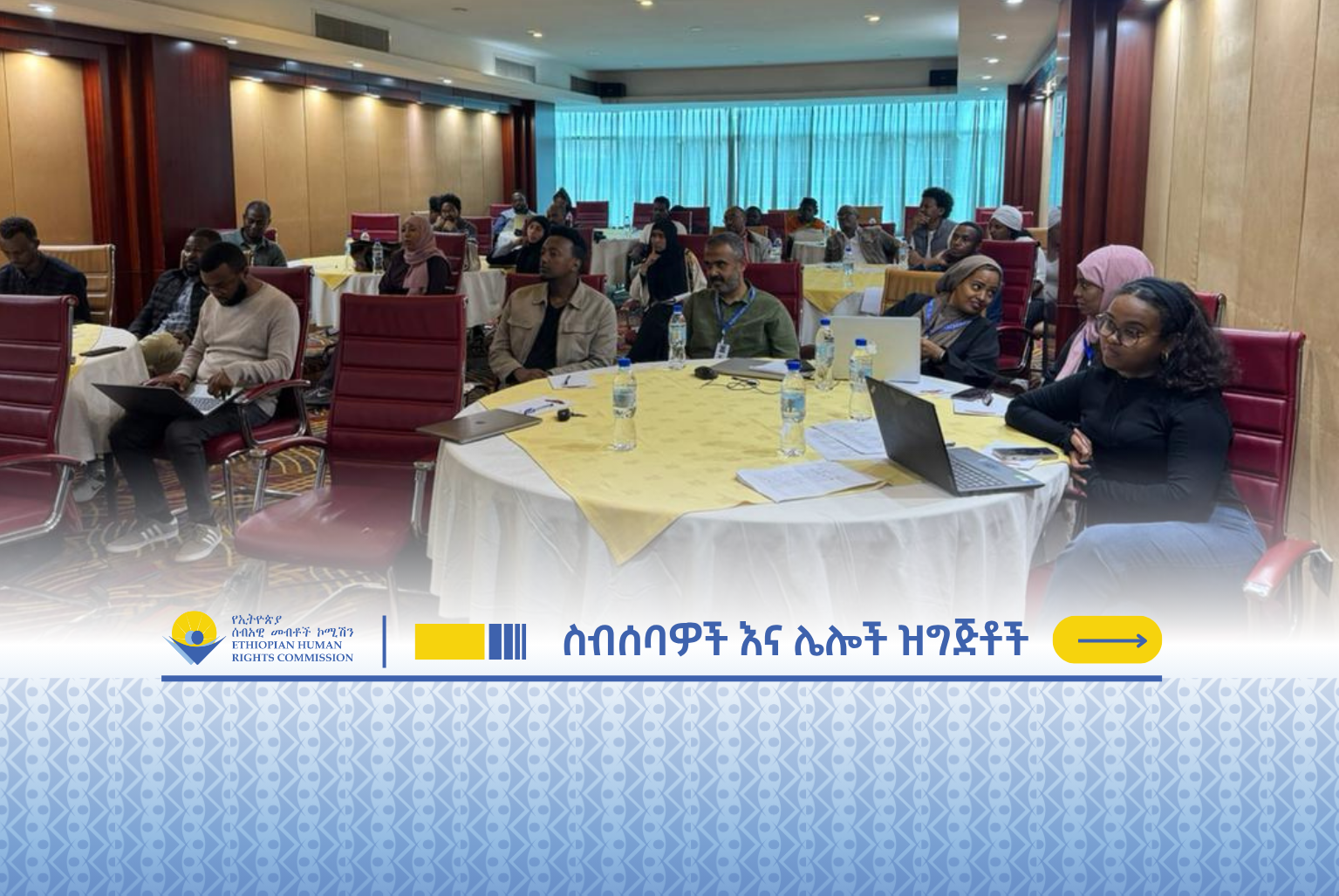 የኢትዮጵያ ሰብአዊ መብቶች ኮሚሽን
ETHIOPIAN HUMAN RIGHTS COMMISSION

ስብሰባዎች እና ሌሎች ዝግጅቶች